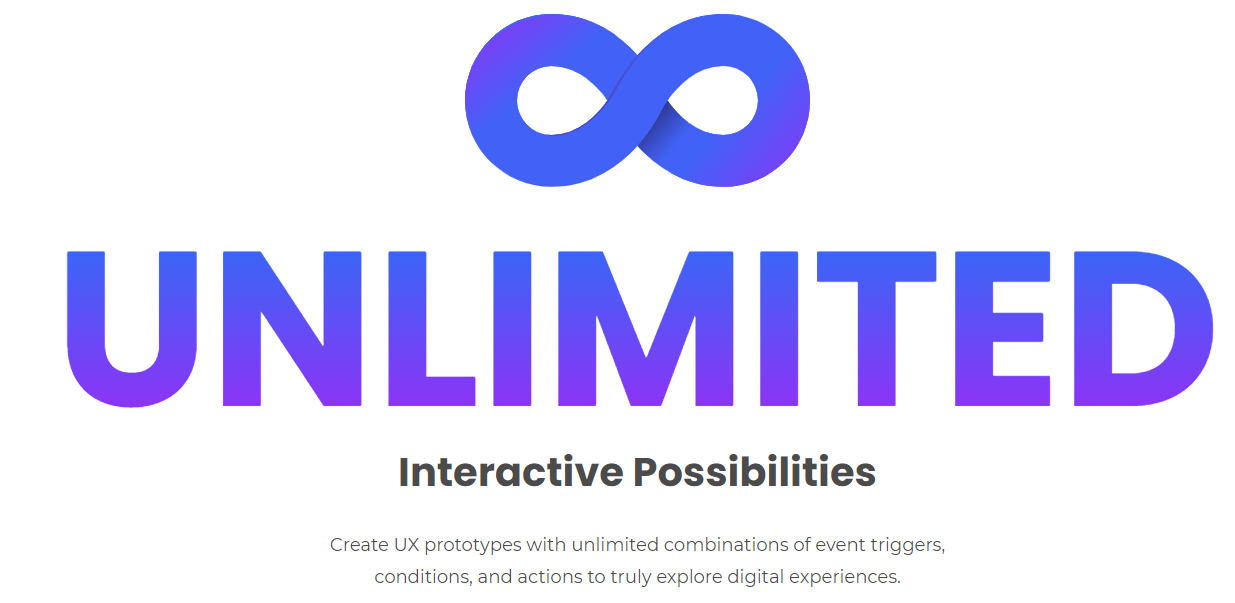 UNLIMITED

Interactive Possibilities

Create UX prototypes with unlimited combinations of event triggers, conditions, and actions to truly explore digital experiences.